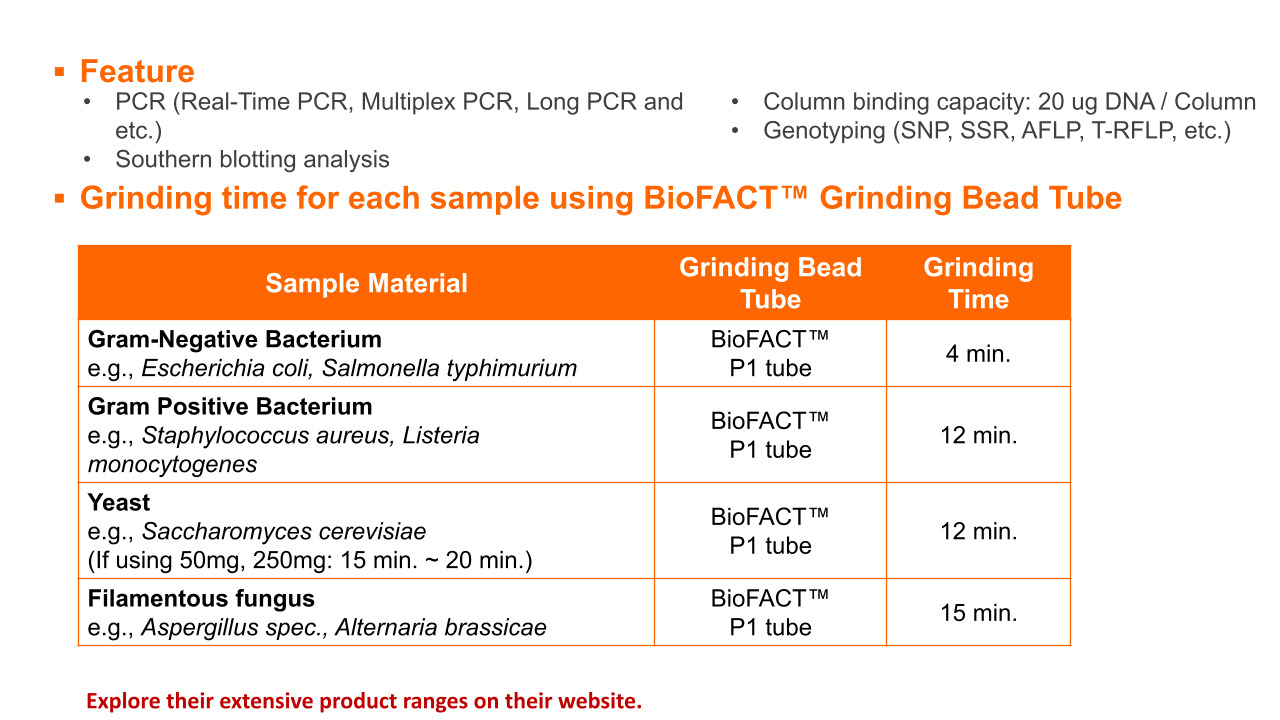 ▪ Feature

• PCR (Real-Time PCR, Multiplex PCR, Long PCR and etc.)
• Southern blotting analysis

• Column binding capacity: 20 ug DNA / Column
• Genotyping (SNP, SSR, AFLP, T-RFLP, etc.)

▪ Grinding time for each sample using BioFACT™ Grinding Bead Tube

| Sample Material | Grinding Bead Tube | Grinding Time |
|---|---|---|
| Gram-Negative Bacterium e.g., Escherichia coli, Salmonella typhimurium | BioFACT™ P1 tube | 4 min. |
| Gram Positive Bacterium e.g., Staphylococcus aureus, Listeria monocytogenes | BioFACT™ P1 tube | 12 min. |
| Yeast e.g., Saccharomyces cerevisiae (If using 50mg, 250mg: 15 min. ~ 20 min.) | BioFACT™ P1 tube | 12 min. |
| Filamentous fungus e.g., Aspergillus spec., Alternaria brassicae | BioFACT™ P1 tube | 15 min. |

Explore their extensive product ranges on their website.